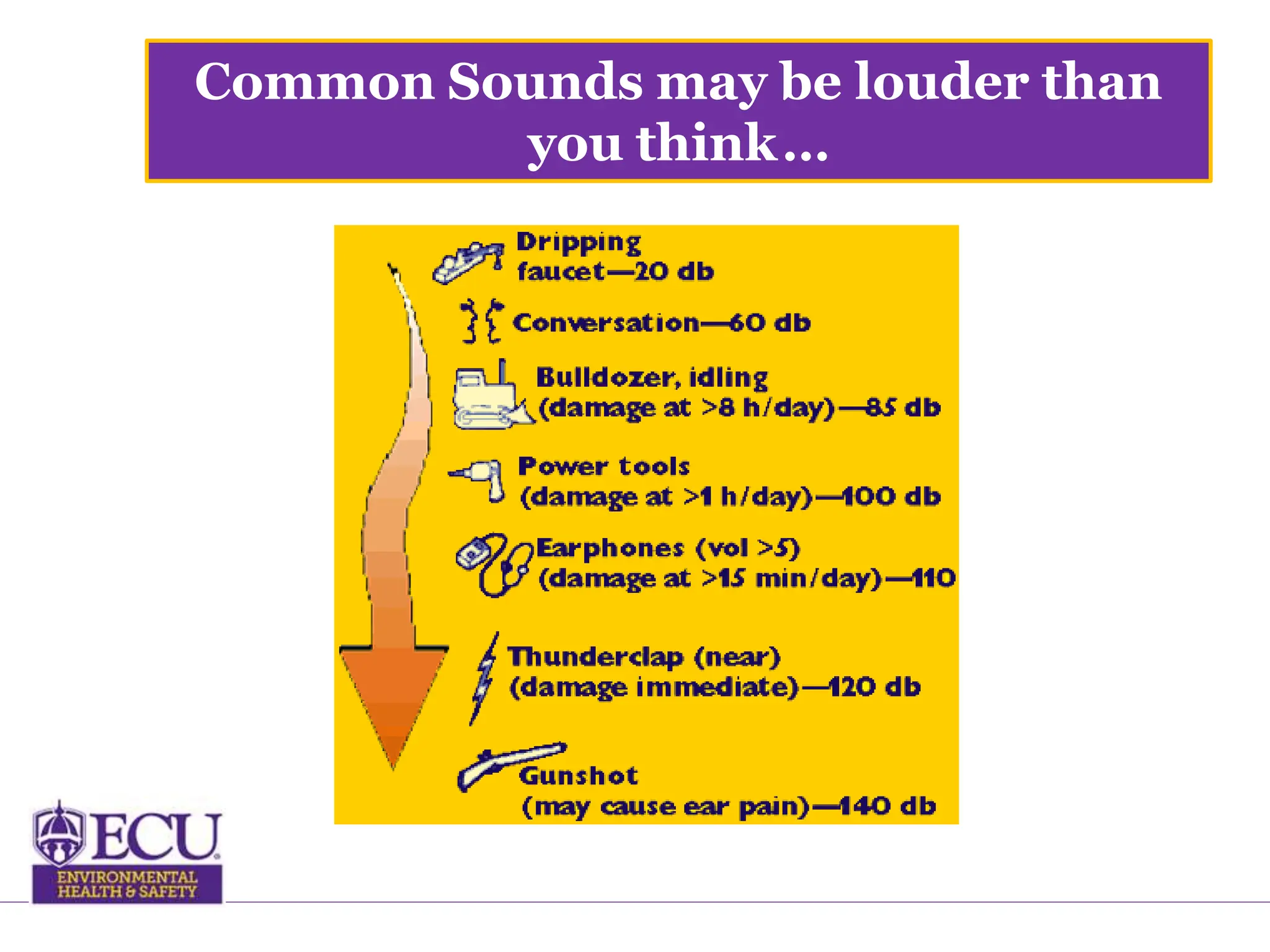 Common Sounds may be louder than you think…

Dripping faucet—20 db

Conversation—60 db

Bulldozer, idling (damage at >8 h/day)—85 db

Power tools (damage at >1 h/day)—100 db

Earphones (vol >5) (damage at >15 min/day)—110

Thunderclap (near) (damage immediate)—120 db

Gunshot (may cause ear pain)—140 db

ECU
ENVIRONMENTAL HEALTH & SAFETY